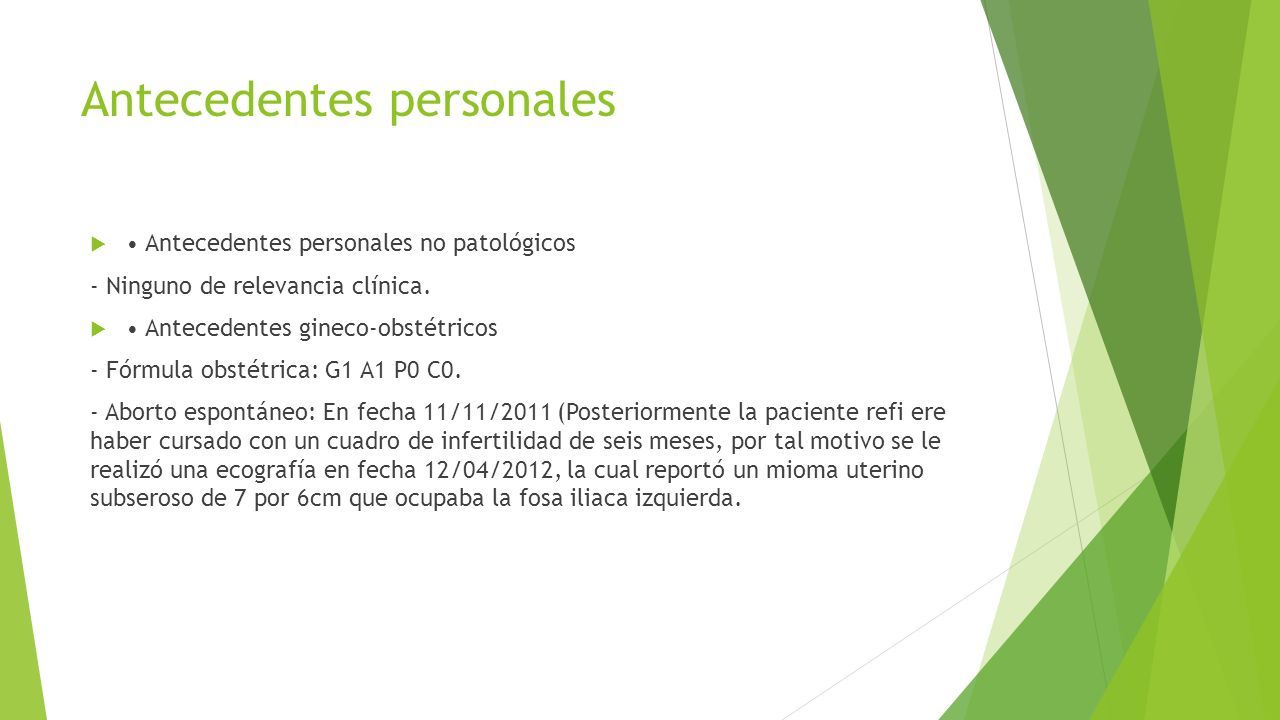 Antecedentes personales

• Antecedentes personales no patológicos

- Ninguno de relevancia clínica.

• Antecedentes gineco-obstétricos

- Fórmula obstétrica: G1 A1 P0 C0.

- Aborto espontáneo: En fecha 11/11/2011 (Posteriormente la paciente refi ere haber cursado con un cuadro de infertilidad de seis meses, por tal motivo se le realizó una ecografía en fecha 12/04/2012, la cual reportó un mioma uterino subseroso de 7 por 6cm que ocupaba la fosa iliaca izquierda.